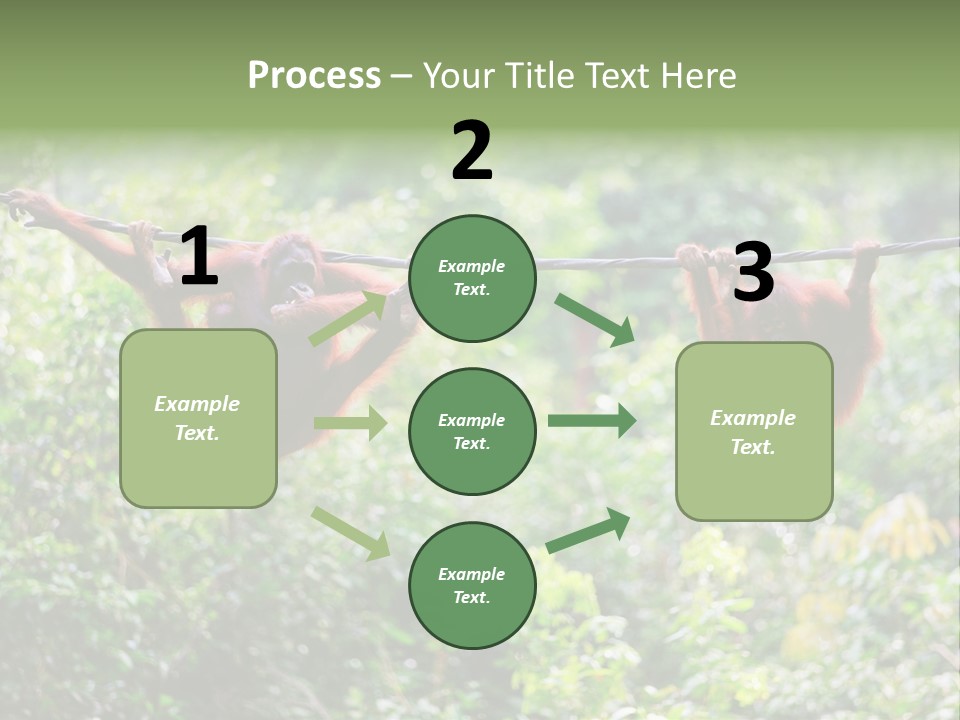 Process – Your Title Text Here

1

Example Text.

2

Example Text.

Example Text.

Example Text.

3

Example Text.